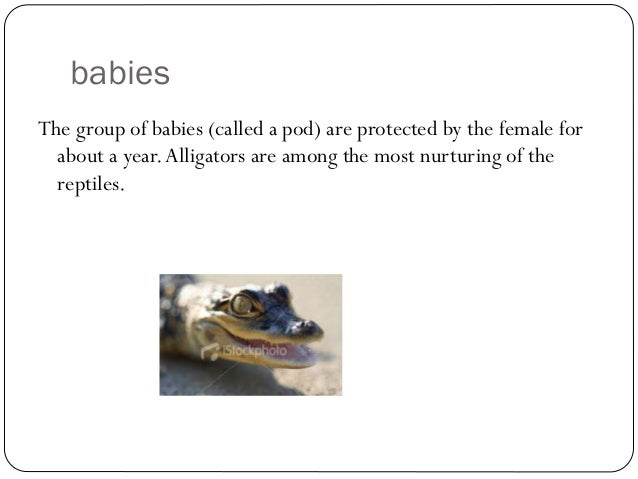 babies

The group of babies (called a pod) are protected by the female for about a year. Alligators are among the most nurturing of the reptiles.

iStockphoto